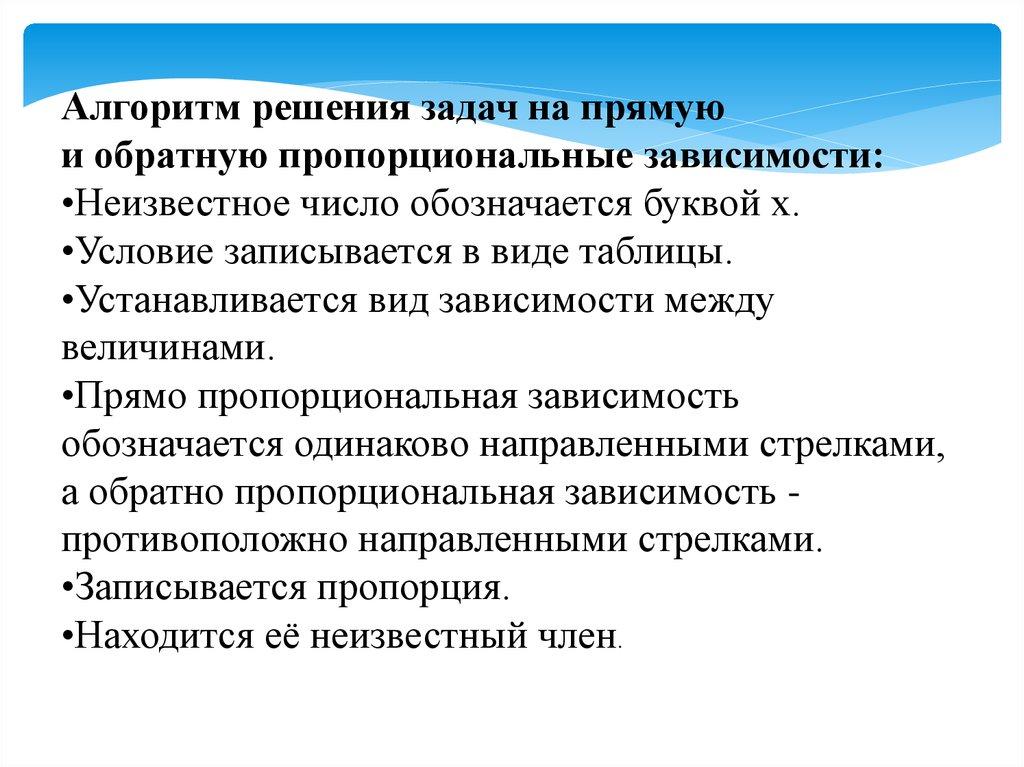 Алгоритм решения задач на прямую и обратную пропорциональные зависимости:
•Неизвестное число обозначается буквой х.
•Условие записывается в виде таблицы.
•Устанавливается вид зависимости между величинами.
•Прямо пропорциональная зависимость обозначается одинаково направленными стрелками, а обратно пропорциональная зависимость - противоположно направленными стрелками.
•Записывается пропорция.
•Находится её неизвестный член.